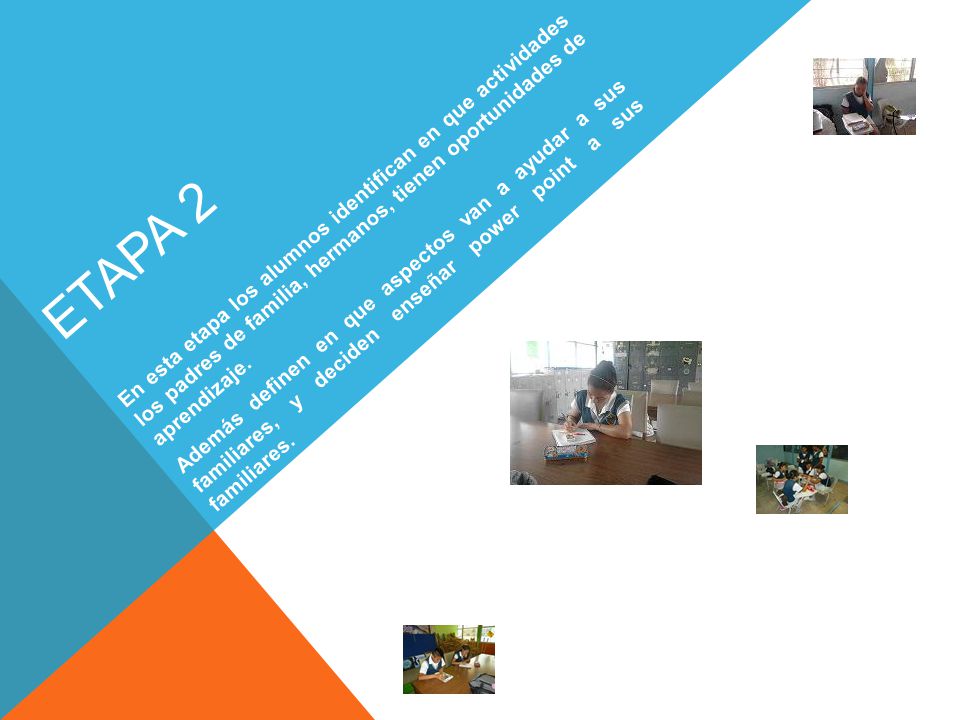 ETAPA 2

En esta etapa los alumnos identifican en que actividades los padres de familia, hermanos, tienen oportunidades de aprendizaje.

Además definen en que aspectos van a ayudar a sus familiares, y deciden enseñar power point a sus familiares.